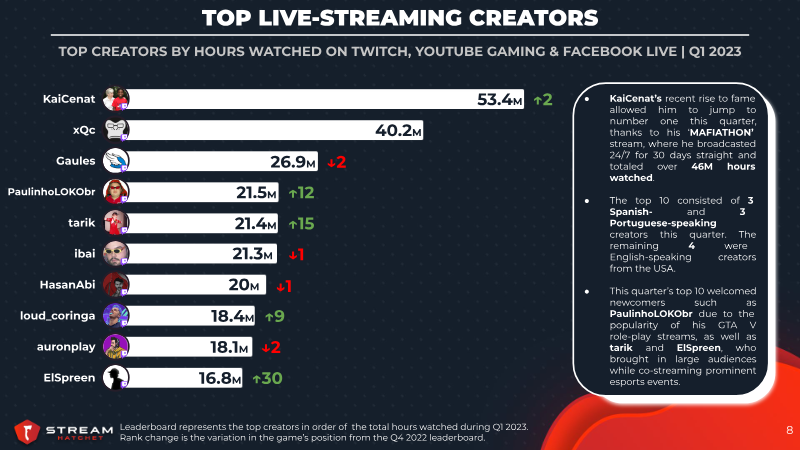 TOP LIVE-STREAMING CREATORS

TOP CREATORS BY HOURS WATCHED ON TWITCH, YOUTUBE GAMING & FACEBOOK LIVE | Q1 2023

KaiCenat 53.4M ↑2

xQc 40.2M

Gaules 26.9M ↓2

PaulinhoLOKObr 21.5M ↑12

tarik 21.4M ↑15

ibai 21.3M ↓1

HasanAbi 20M ↓1

loud_coringa 18.4M ↑9

auronplay 18.1M ↓2

ElSpreen 16.8M ↑30

• KaiCenat's recent rise to fame allowed him to jump to number one this quarter, thanks to his 'MAFIATHON' stream, where he broadcasted 24/7 for 30 days straight and totaled over 46M hours watched.

• The top 10 consisted of 3 Spanish- and 3 Portuguese-speaking creators this quarter. The remaining 4 were English-speaking creators from the USA.

• This quarter's top 10 welcomed newcomers such as PaulinhoLOKObr due to the popularity of his GTA V role-play streams, as well as tarik and ElSpreen, who brought in large audiences while co-streaming prominent esports events.

STREAM HATCHET

Leaderboard represents the top creators in order of the total hours watched during Q1 2023. Rank change is the variation in the game's position from the Q4 2022 leaderboard.

8